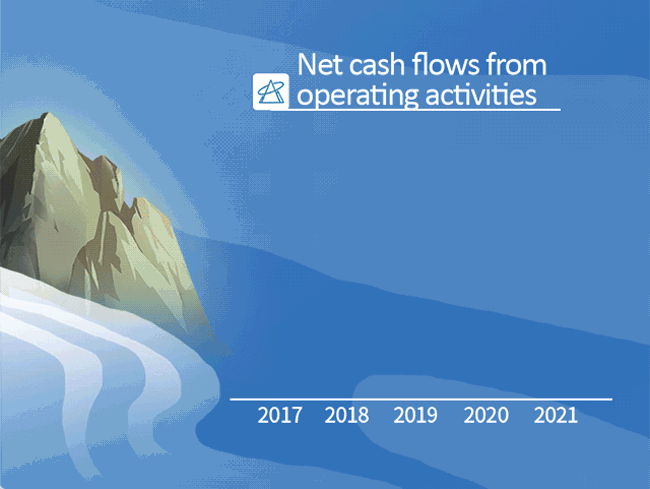 Net cash flows from operating activities

2017 2018 2019 2020 2021